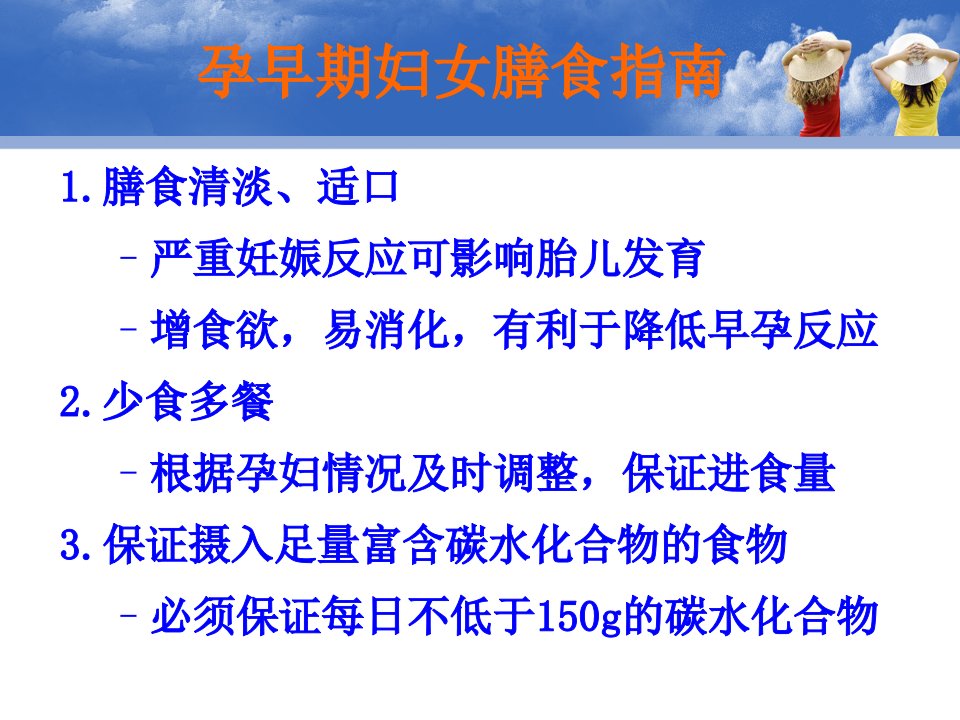 孕早期妇女膳食指南

1.膳食清淡、适口

– 严重妊娠反应可影响胎儿发育

– 增食欲，易消化，有利于降低早孕反应

2.少食多餐

– 根据孕妇情况及时调整，保证进食量

3.保证摄入足量富含碳水化合物的食物

– 必须保证每日不低于150g的碳水化合物